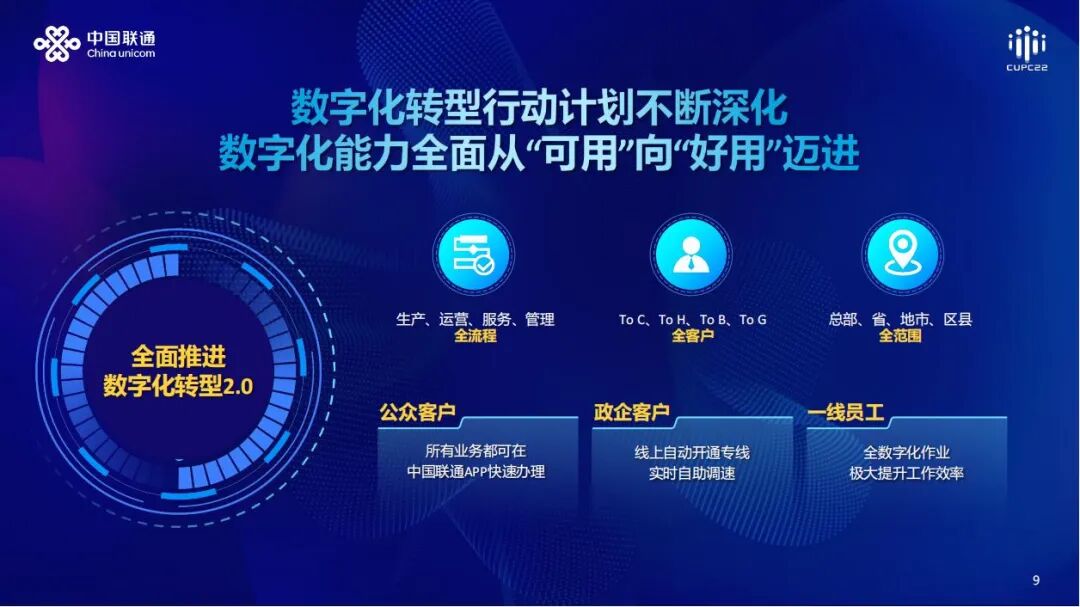 中国联通
China unicom

CUPC22

数字化转型行动计划不断深化
数字化能力全面从“可用”向“好用”迈进

全面推进
数字化转型2.0

生产、运营、服务、管理
全流程

To C、To H、To B、To G
全客户

总部、省、地市、区县
全范围

公众客户
所有业务都可在
中国联通APP快速办理

政企客户
线上自动开通专线
实时自助调速

一线员工
全数字化作业
极大提升工作效率

9